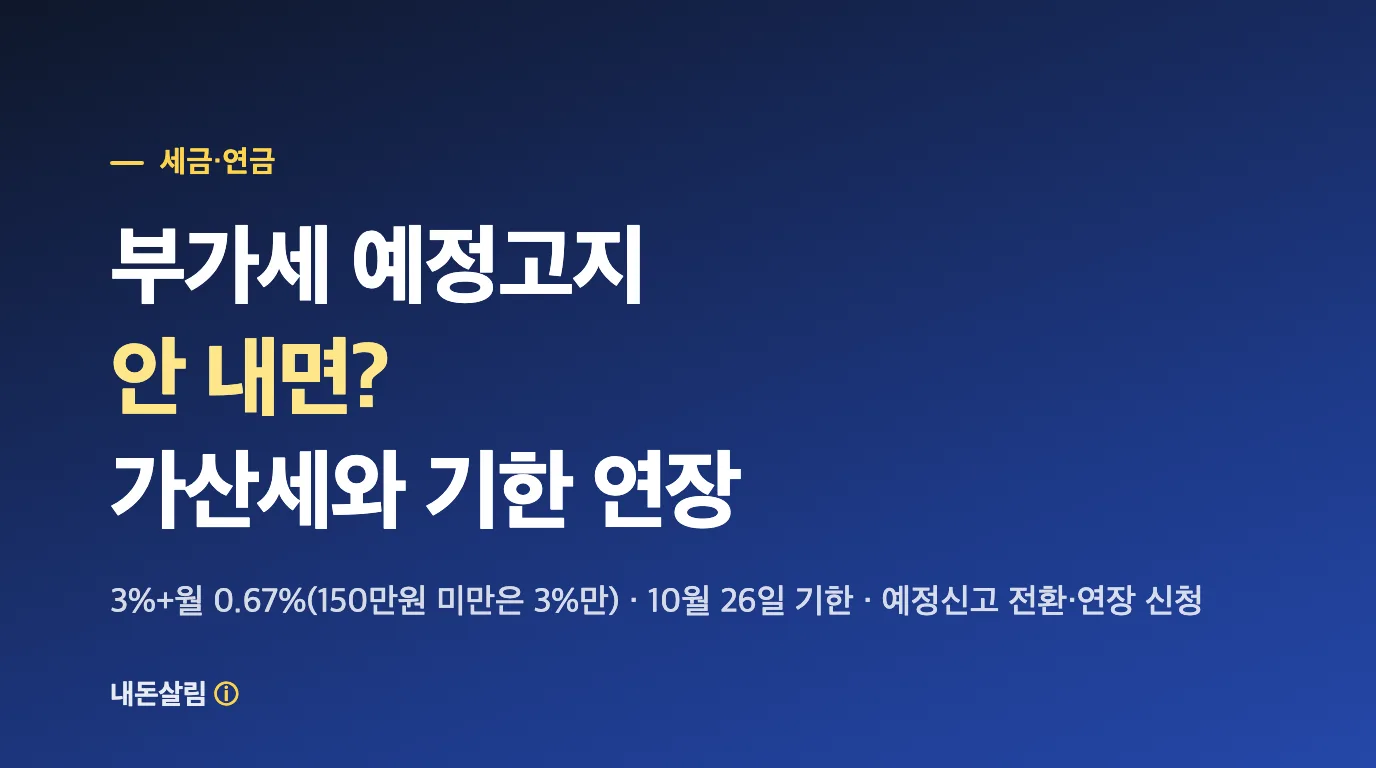 — 세금·연금

부가세 예정고지
안 내면?
가산세와 기한 연장

3%+월 0.67%(150만원 미만은 3%만) · 10월 26일 기한 · 예정신고 전환·연장 신청

내돈살림 ⓘ